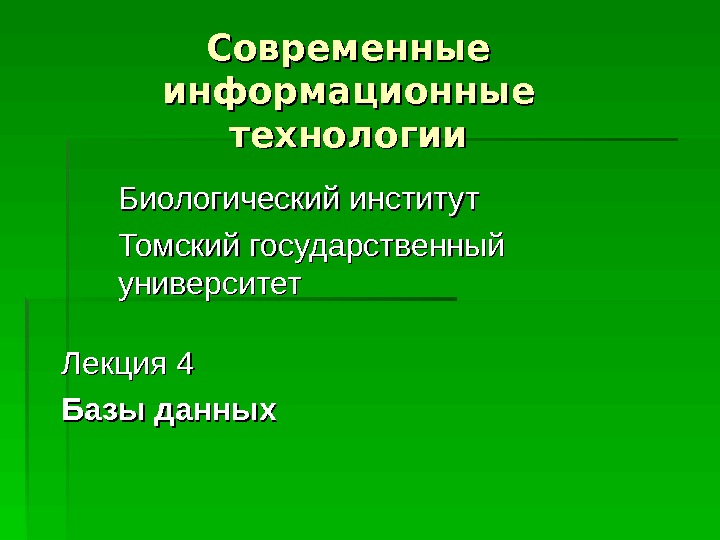 Современные информационные технологии

Биологический институт

Томский государственный университет

Лекция 4

Базы данных